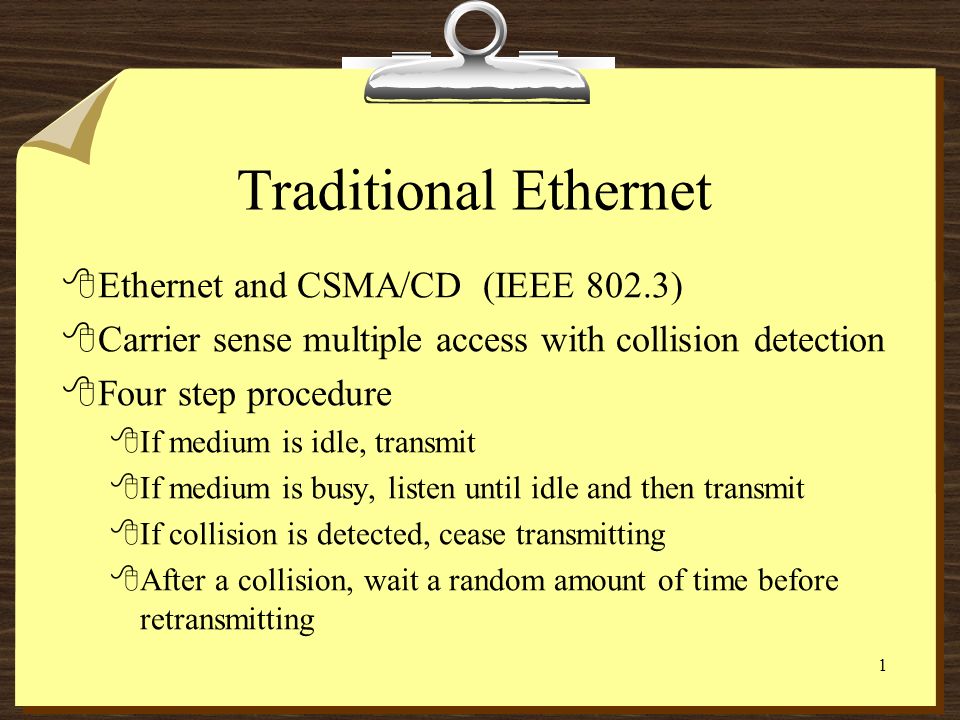 Traditional Ethernet

Ethernet and CSMA/CD (IEEE 802.3)

Carrier sense multiple access with collision detection

Four step procedure

If medium is idle, transmit

If medium is busy, listen until idle and then transmit

If collision is detected, cease transmitting

After a collision, wait a random amount of time before retransmitting

1